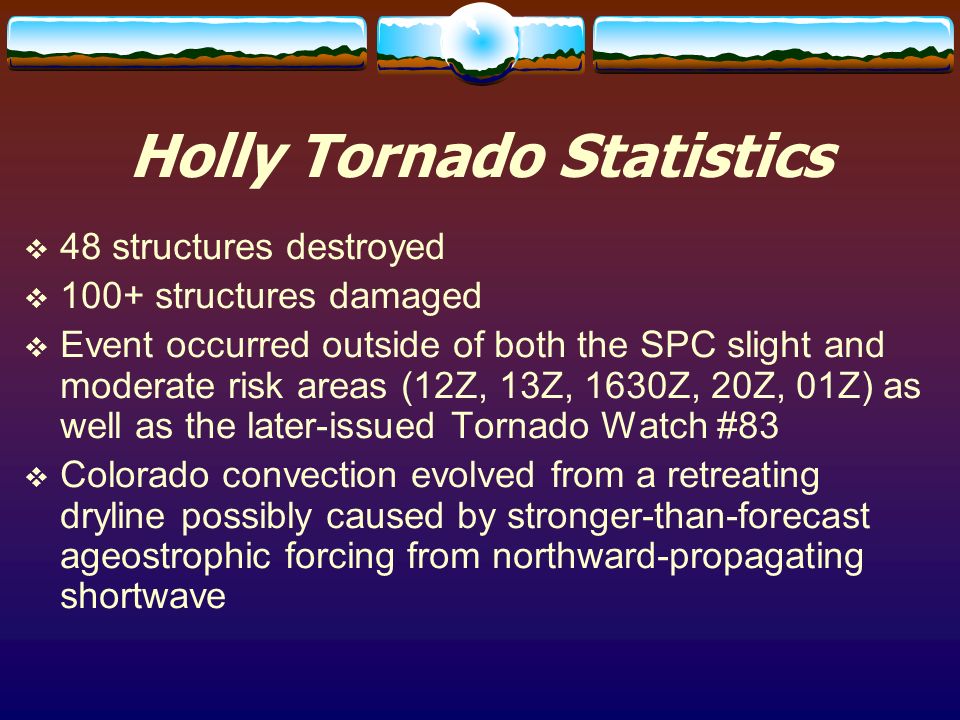 Holly Tornado Statistics

❖ 48 structures destroyed
❖ 100+ structures damaged
❖ Event occurred outside of both the SPC slight and moderate risk areas (12Z, 13Z, 1630Z, 20Z, 01Z) as well as the later-issued Tornado Watch #83
❖ Colorado convection evolved from a retreating dryline possibly caused by stronger-than-forecast ageostrophic forcing from northward-propagating shortwave